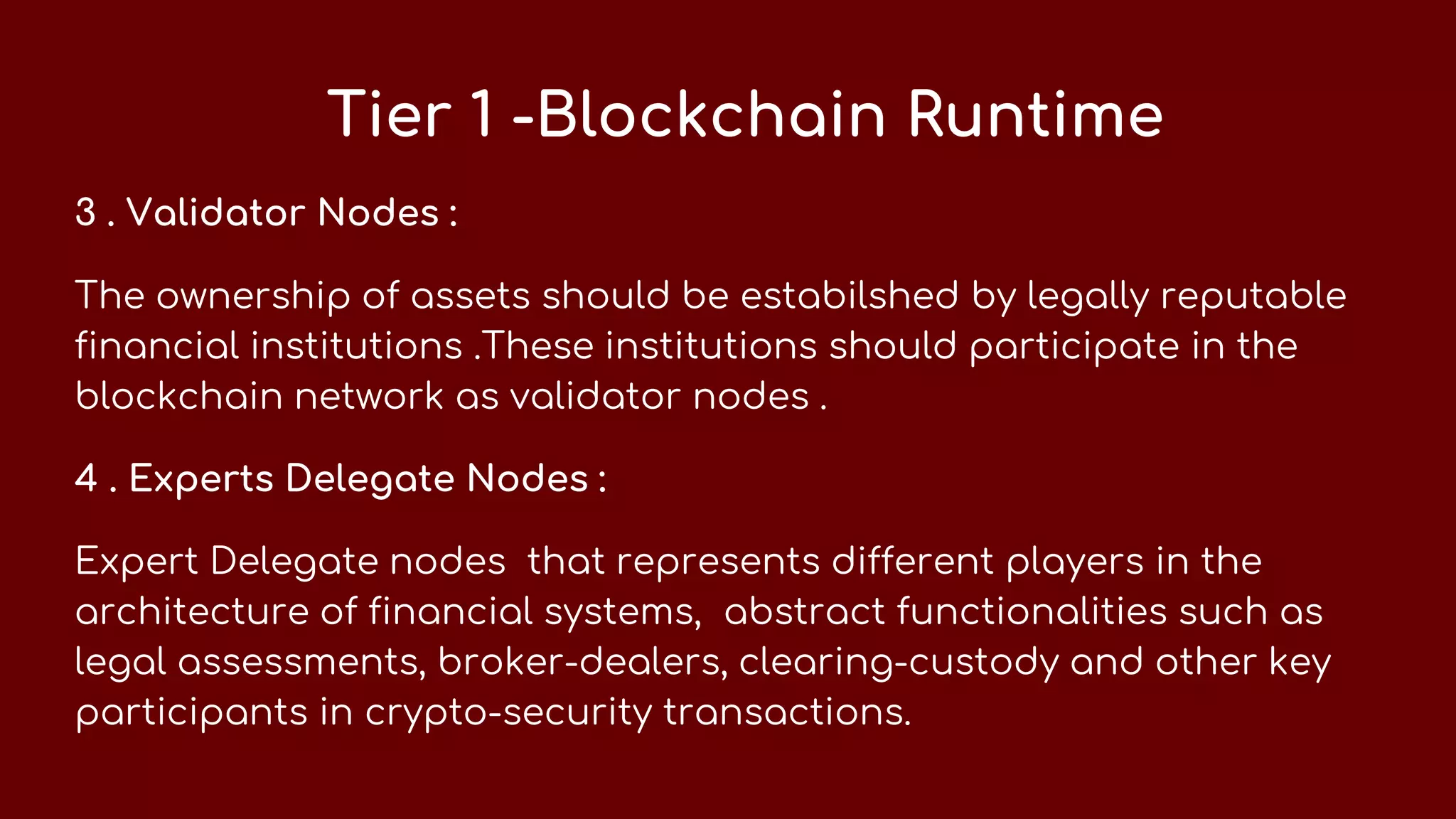 Tier 1 -Blockchain Runtime

3 . Validator Nodes :

The ownership of assets should be estabilshed by legally reputable financial institutions .These institutions should participate in the blockchain network as validator nodes .

4 . Experts Delegate Nodes :

Expert Delegate nodes  that represents different players in the architecture of financial systems,  abstract functionalities such as legal assessments, broker-dealers, clearing-custody and other key participants in crypto-security transactions.